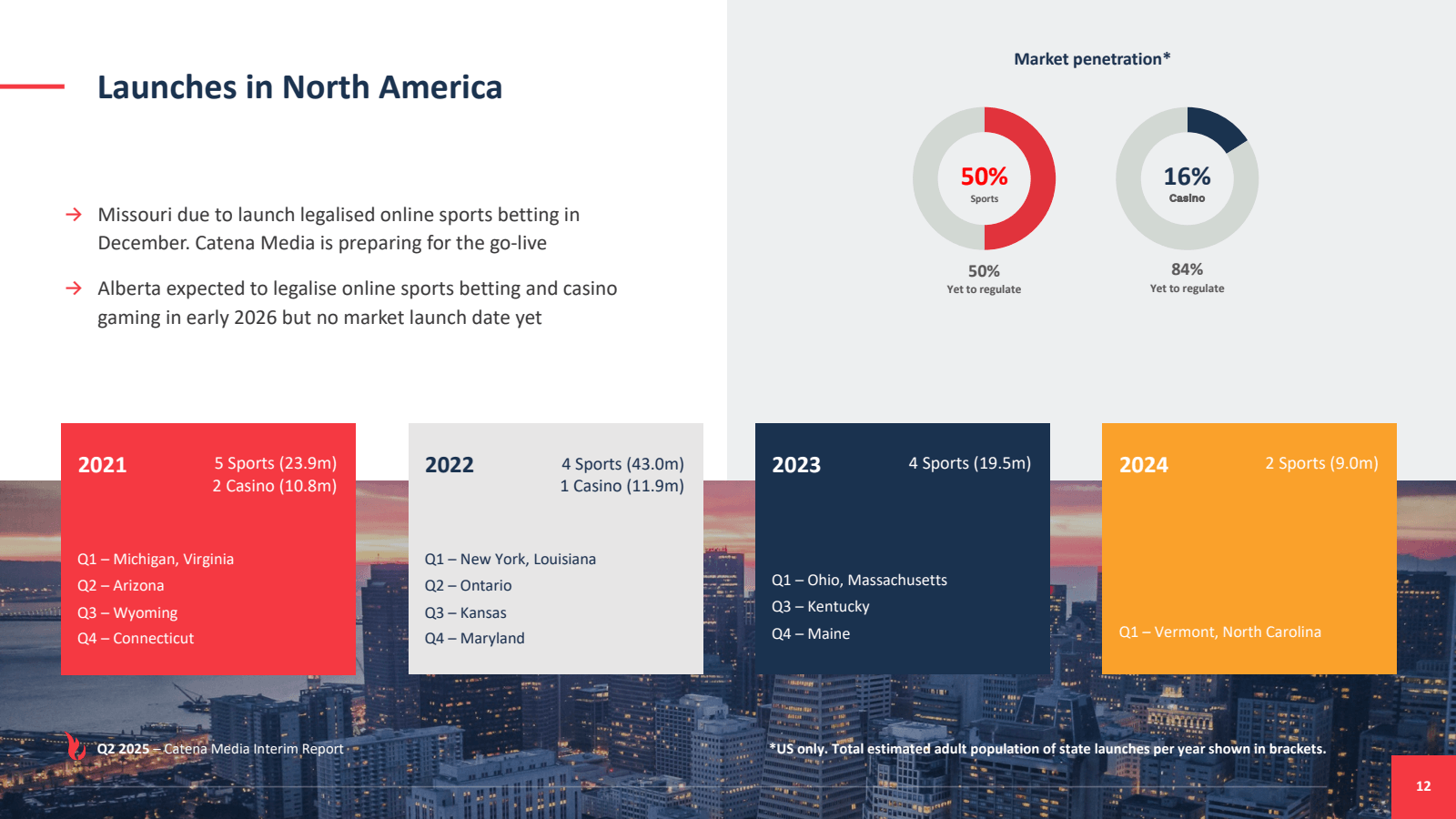 Launches in North America

→ Missouri due to launch legalised online sports betting in December. Catena Media is preparing for the go-live

→ Alberta expected to legalise online sports betting and casino gaming in early 2026 but no market launch date yet

Market penetration*

50%
Sports

50%
Yet to regulate

16%
Casino

84%
Yet to regulate

2021
5 Sports (23.9m)
2 Casino (10.8m)

Q1 – Michigan, Virginia
Q2 – Arizona
Q3 – Wyoming
Q4 – Connecticut

2022
4 Sports (43.0m)
1 Casino (11.9m)

Q1 – New York, Louisiana
Q2 – Ontario
Q3 – Kansas
Q4 – Maryland

2023
4 Sports (19.5m)

Q1 – Ohio, Massachusetts
Q3 – Kentucky
Q4 – Maine

2024
2 Sports (9.0m)

Q1 – Vermont, North Carolina

Q2 2025 – Catena Media Interim Report

*US only. Total estimated adult population of state launches per year shown in brackets.

12